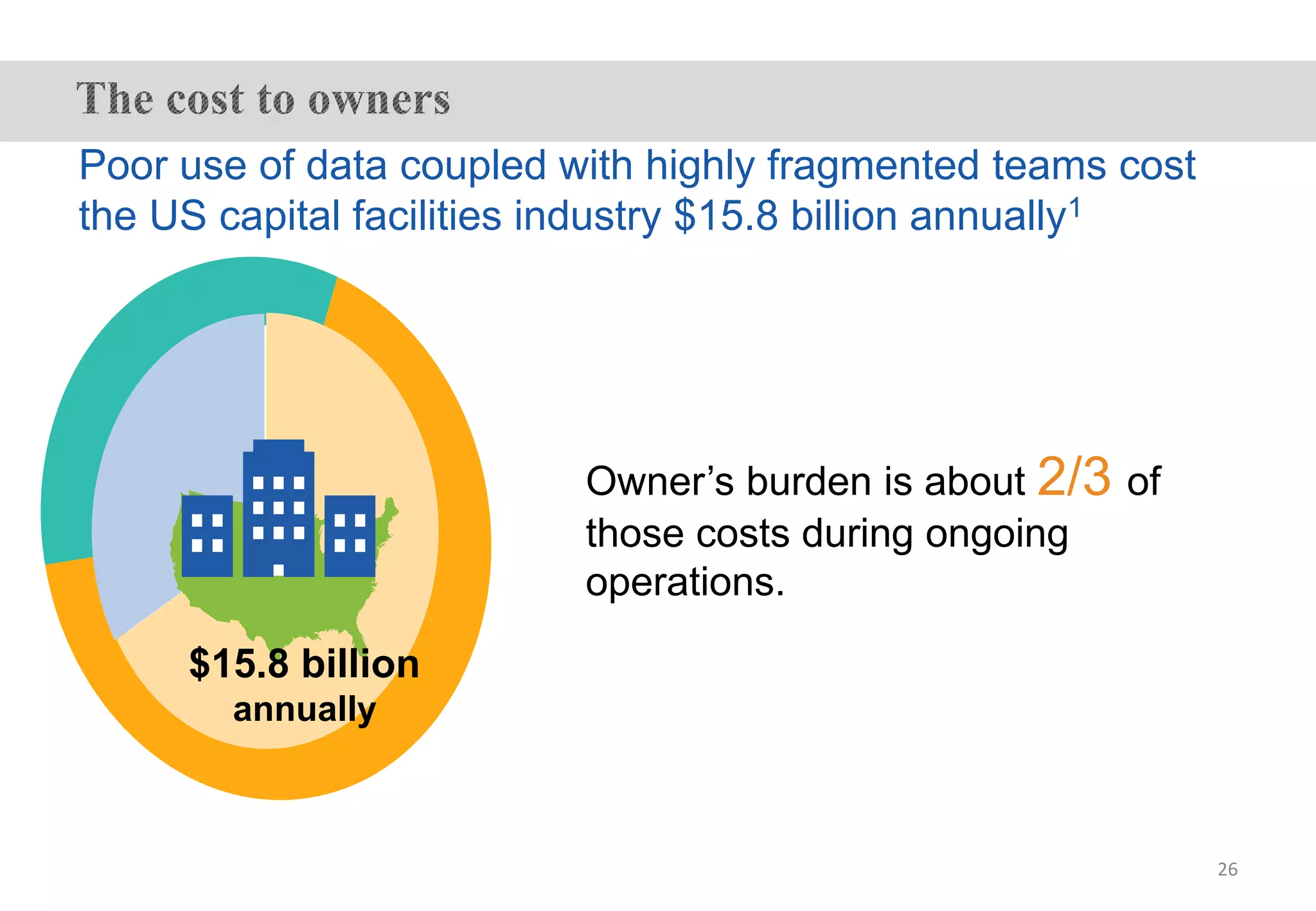 The cost to owners

Poor use of data coupled with highly fragmented teams cost the US capital facilities industry \$15.8 billion annually$^1$

\$15.8 billion annually

Owner's burden is about 2/3 of those costs during ongoing operations.

26